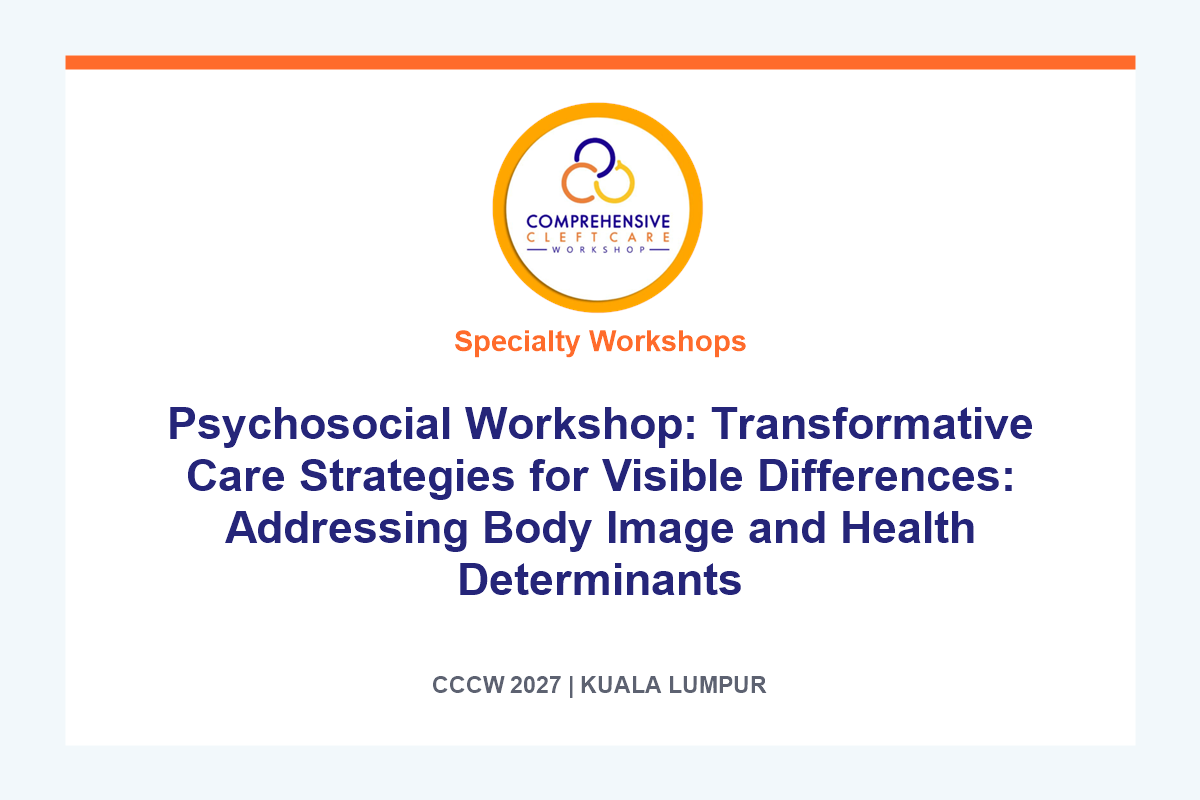 COMPREHENSIVE
CLEFT CARE
WORKSHOP

Specialty Workshops

Psychosocial Workshop: Transformative Care Strategies for Visible Differences: Addressing Body Image and Health Determinants

CCCW 2027 | KUALA LUMPUR